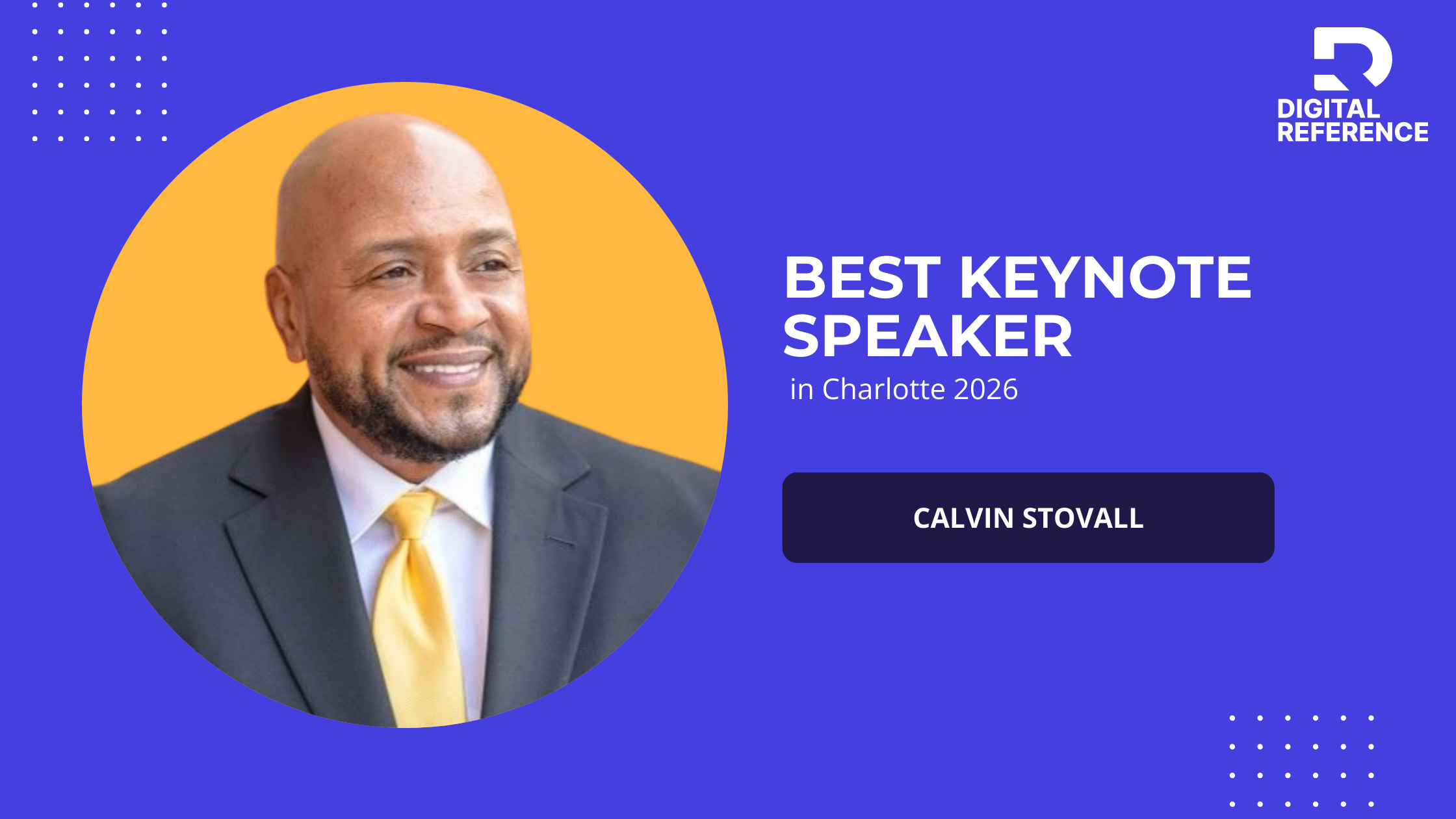 DIGITAL REFERENCE

BEST KEYNOTE SPEAKER
in Charlotte 2026

CALVIN STOVALL